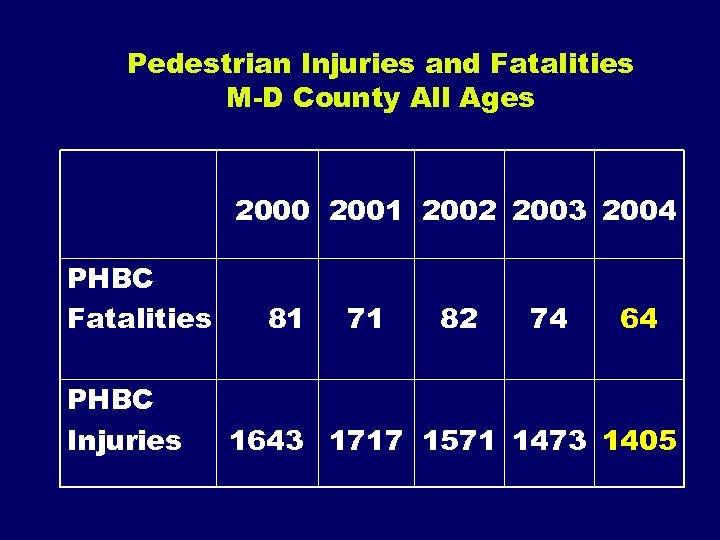 Pedestrian Injuries and Fatalities
M-D County All Ages

| | 2000 | 2001 | 2002 | 2003 | 2004 |
|---|---|---|---|---|---|
| PHBC Fatalities | 81 | 71 | 82 | 74 | 64 |
| PHBC Injuries | 1643 | 1717 | 1571 | 1473 | 1405 |